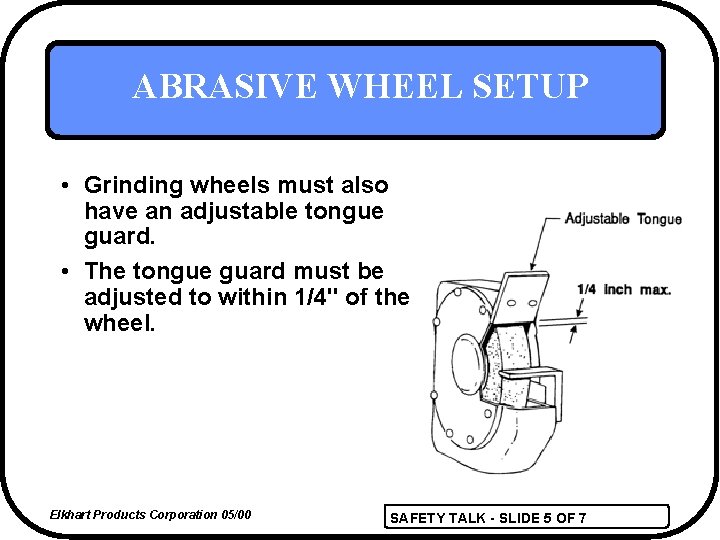 ABRASIVE WHEEL SETUP

• Grinding wheels must also have an adjustable tongue guard.

• The tongue guard must be adjusted to within 1/4" of the wheel.

Adjustable Tongue

1/4 inch max.

Elkhart Products Corporation 05/00

SAFETY TALK - SLIDE 5 OF 7